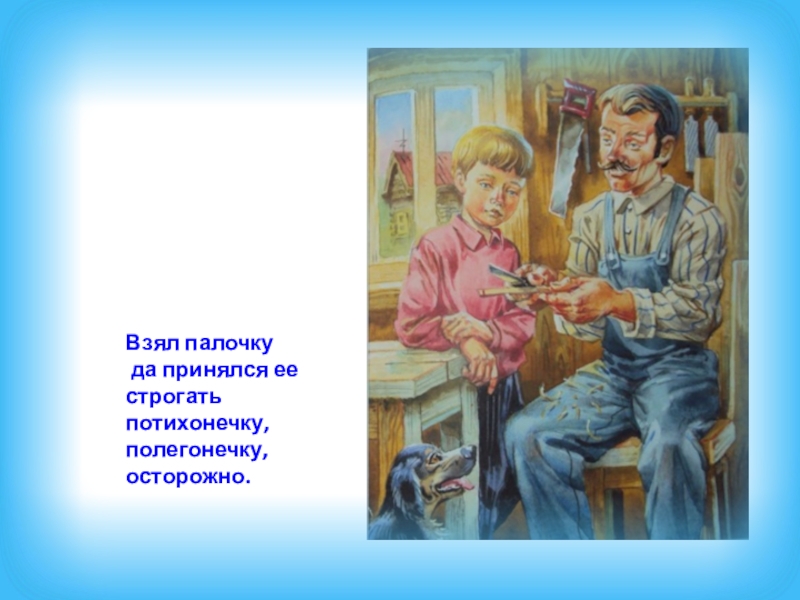 Взял палочку
да принялся ее строгать потихонечку, полегонечку, осторожно.